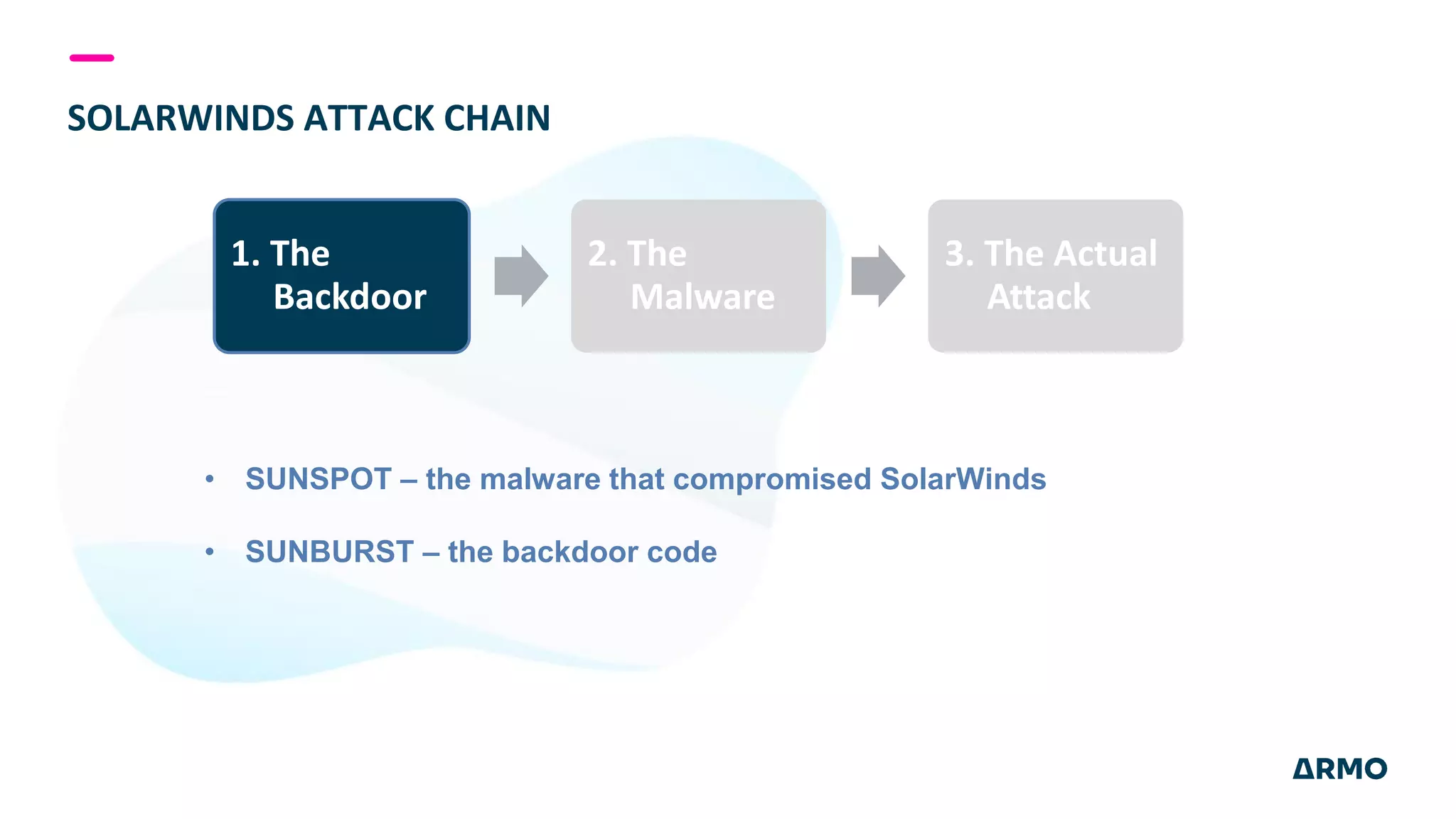 SOLARWINDS ATTACK CHAIN

1. The Backdoor

2. The Malware

3. The Actual Attack

• SUNSPOT – the malware that compromised SolarWinds

• SUNBURST – the backdoor code

ARMO